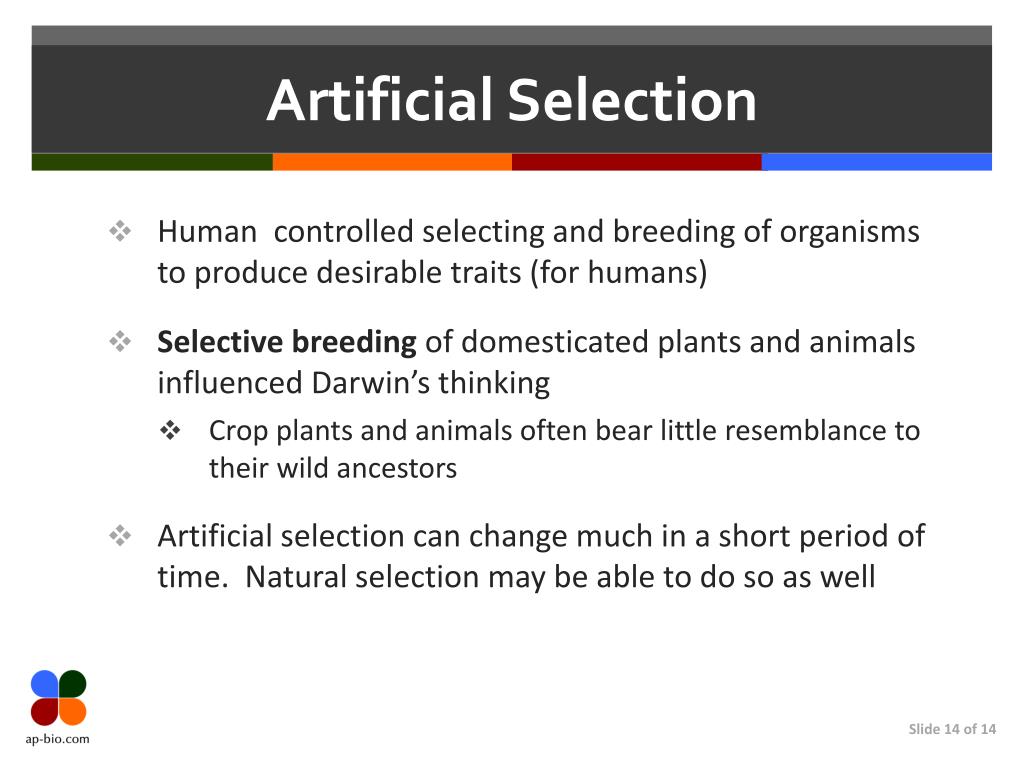 Artificial Selection

❖ Human controlled selecting and breeding of organisms to produce desirable traits (for humans)

❖ **Selective breeding** of domesticated plants and animals influenced Darwin's thinking

❖ Crop plants and animals often bear little resemblance to their wild ancestors

❖ Artificial selection can change much in a short period of time. Natural selection may be able to do so as well

ap-bio.com

Slide 14 of 14